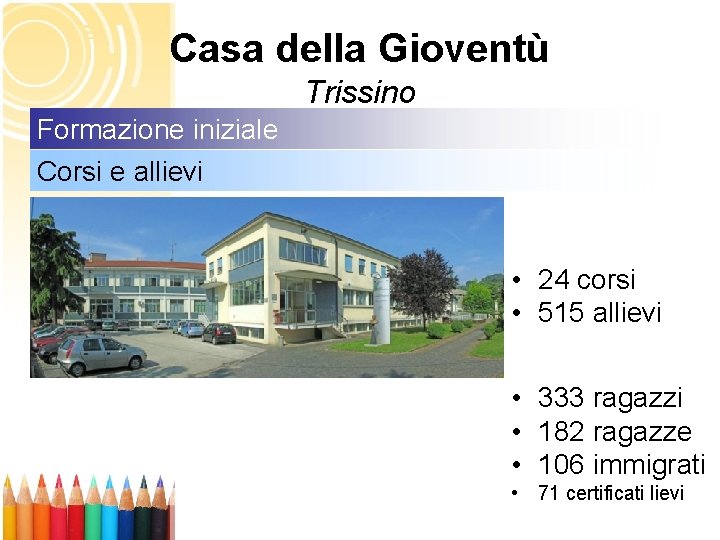 Casa della Gioventù
Trissino

Formazione iniziale

Corsi e allievi

• 24 corsi
• 515 allievi

• 333 ragazzi
• 182 ragazze
• 106 immigrati
• 71 certificati lievi